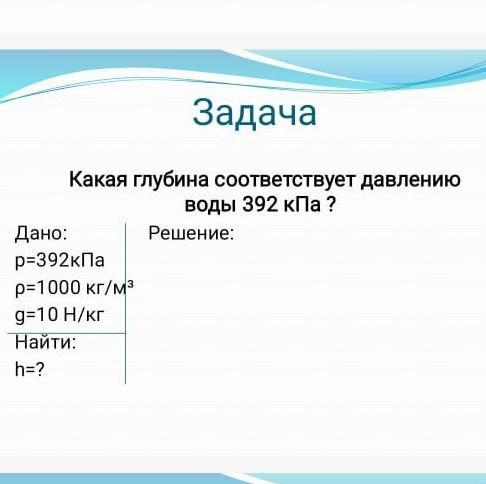 Задача

Какая глубина соответствует давлению воды 392 кПа ?

Дано:
p=392кПа
ρ=1000 кг/м³
g=10 Н/кг
Найти:
h=?

Решение: